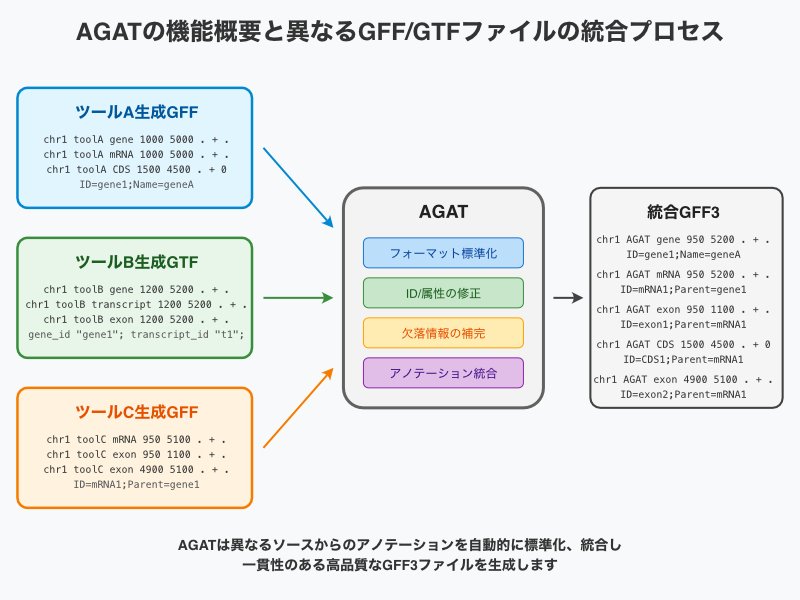 AGATの機能概要と異なるGFF/GTFファイルの統合プロセス

ツールA生成GFF

chr1 toolA gene 1000 5000 . + .
chr1 toolA mRNA 1000 5000 . + .
chr1 toolA CDS 1500 4500 . + 0
ID=gene1;Name=geneA

ツールB生成GTF

chr1 toolB gene 1200 5200 . + .
chr1 toolB transcript 1200 5200 . + .
chr1 toolB exon 1200 5200 . + .
gene_id "gene1"; transcript_id "t1";

ツールC生成GFF

chr1 toolC mRNA 950 5100 . + .
chr1 toolC exon 950 1100 . + .
chr1 toolC exon 4900 5100 . + .
ID=mRNA1;Parent=gene1

AGAT

フォーマット標準化

ID/属性の修正

欠落情報の補完

アノテーション統合

統合GFF3

chr1 AGAT gene 950 5200 . + .
ID=gene1;Name=geneA

chr1 AGAT mRNA 950 5200 . + .
ID=mRNA1;Parent=gene1

chr1 AGAT exon 950 1100 . + .
ID=exon1;Parent=mRNA1

chr1 AGAT CDS 1500 4500 . + 0
ID=CDS1;Parent=mRNA1

chr1 AGAT exon 4900 5100 . + .
ID=exon2;Parent=mRNA1

AGATは異なるソースからのアノテーションを自動的に標準化、統合し
一貫性のある高品質なGFF3ファイルを生成します